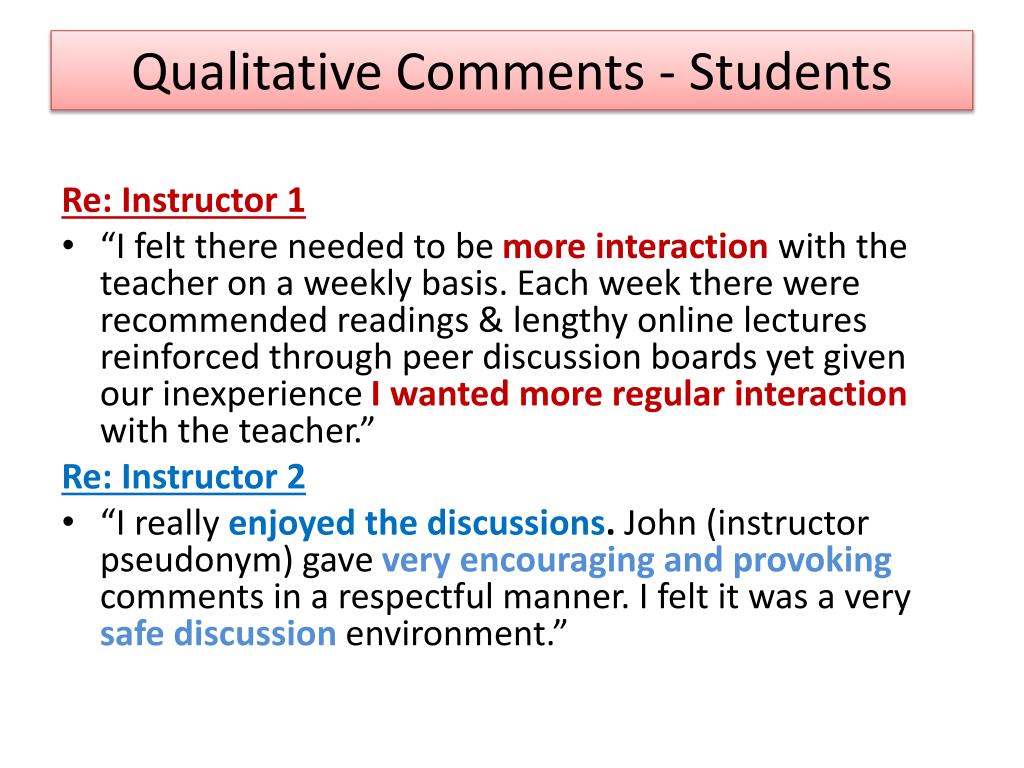 Qualitative Comments - Students

Re: Instructor 1

• “I felt there needed to be more interaction with the teacher on a weekly basis. Each week there were recommended readings & lengthy online lectures reinforced through peer discussion boards yet given our inexperience I wanted more regular interaction with the teacher.”

Re: Instructor 2

• “I really enjoyed the discussions. John (instructor pseudonym) gave very encouraging and provoking comments in a respectful manner. I felt it was a very safe discussion environment.”